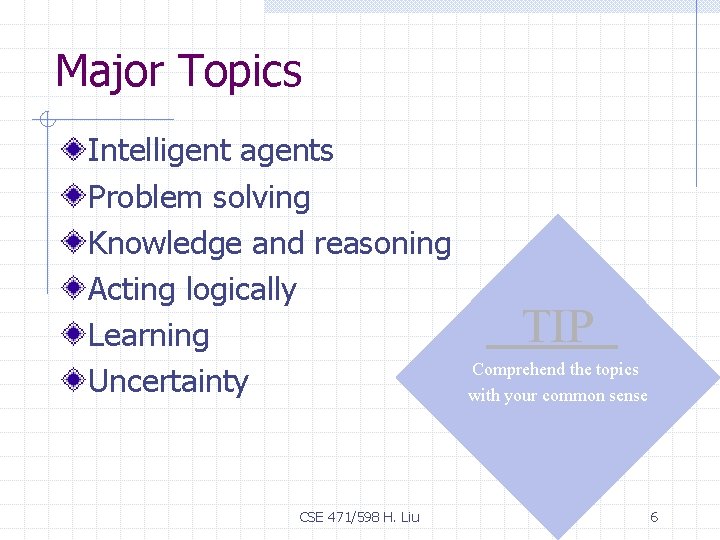 Major Topics

Intelligent agents
Problem solving
Knowledge and reasoning
Acting logically
Learning
Uncertainty

TIP

Comprehend the topics with your common sense

CSE 471/598 H. Liu

6